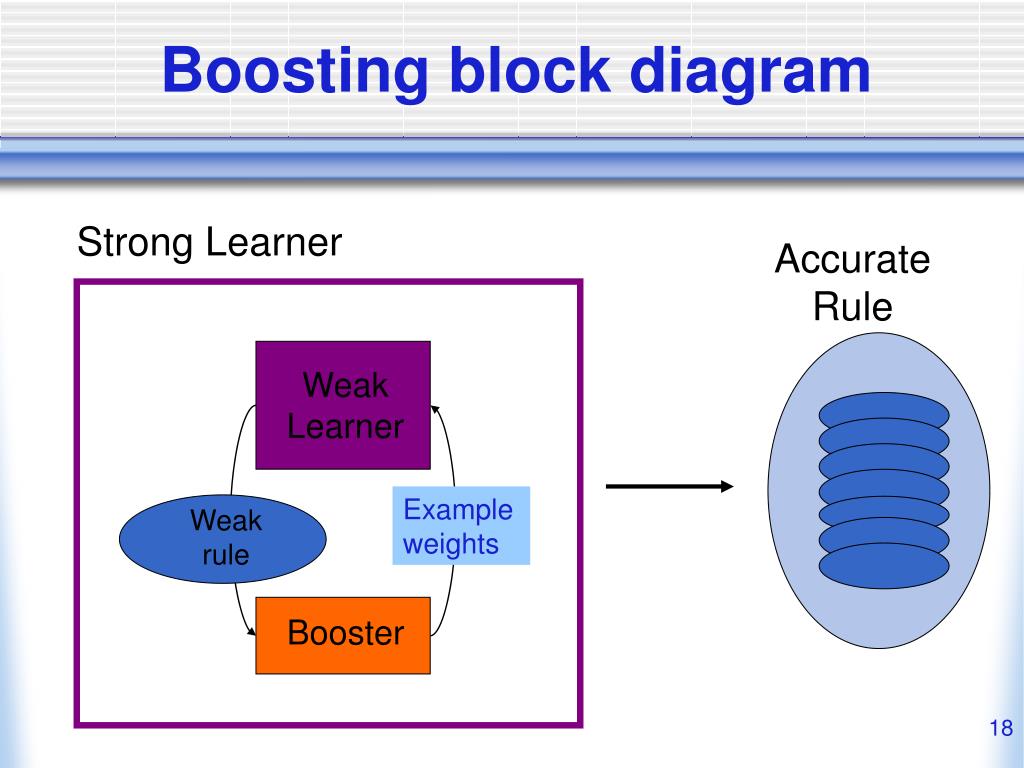 Boosting block diagram

Strong Learner

Weak Learner

Weak rule

Example weights

Booster

Accurate Rule

18